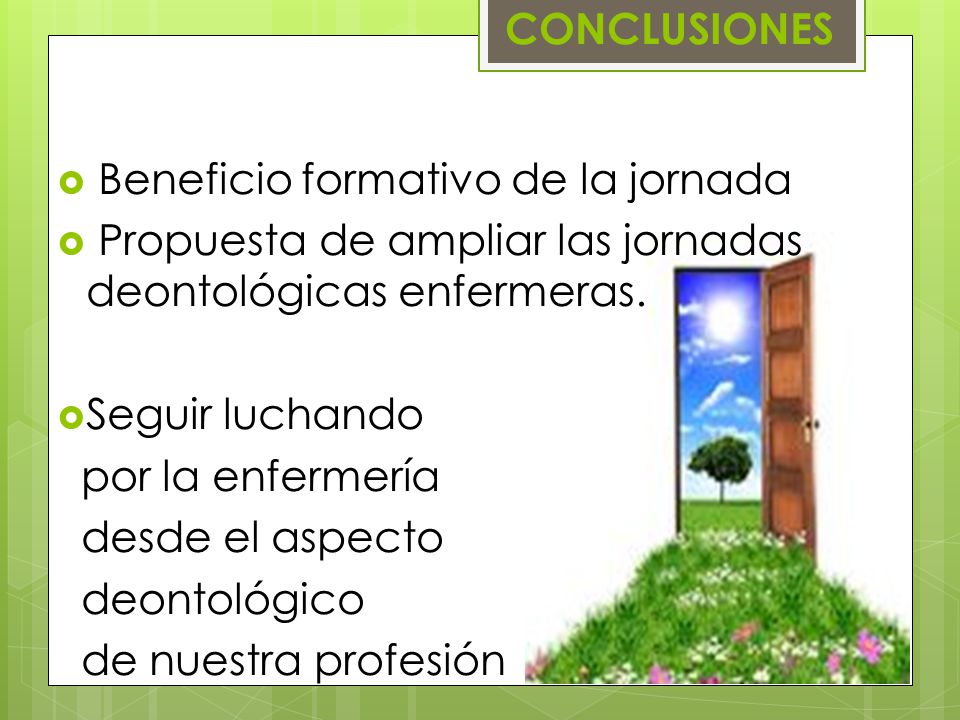 CONCLUSIONES

Beneficio formativo de la jornada

Propuesta de ampliar las jornadas deontológicas enfermeras.

Seguir luchando por la enfermería desde el aspecto deontológico de nuestra profesión